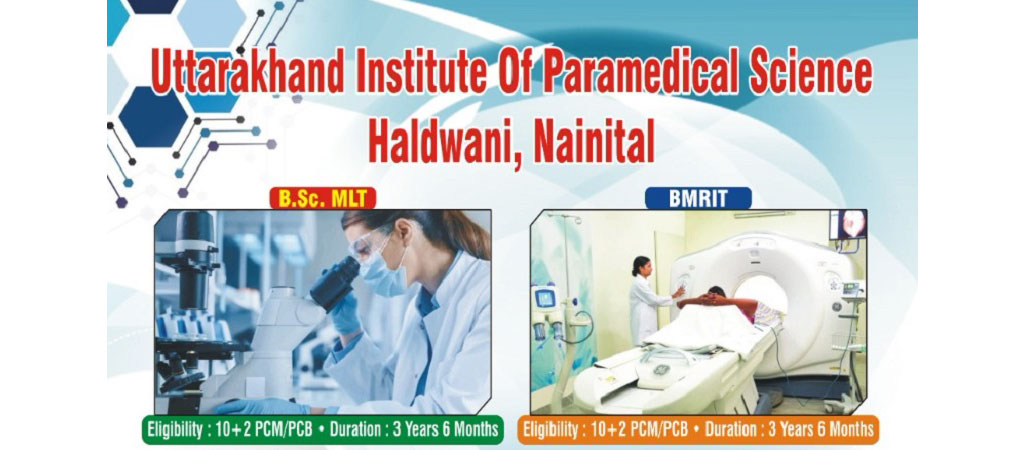 Uttarakhand Institute Of Paramedical Science
Haldwani, Nainital

B.Sc. MLT

Eligibility : 10+2 PCM/PCB • Duration : 3 Years 6 Months

BMRIT

Eligibility : 10+2 PCM/PCB • Duration : 3 Years 6 Months